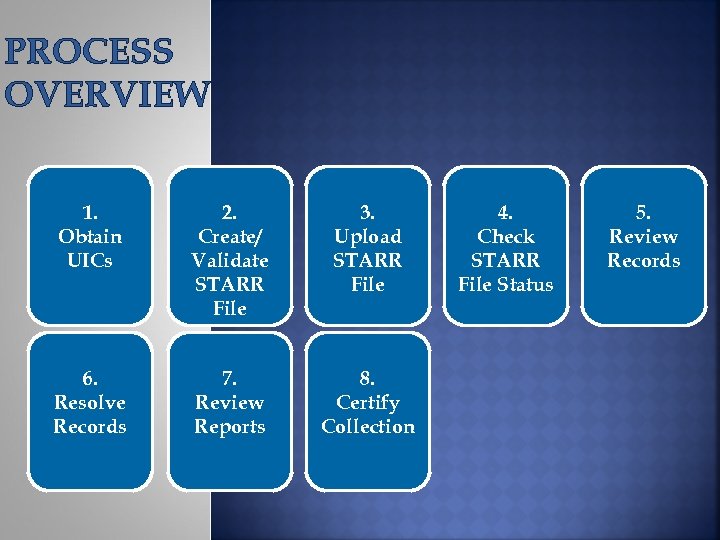 PROCESS OVERVIEW

1.
Obtain UICs

2.
Create/ Validate STARR File

3.
Upload STARR File

4.
Check STARR File Status

5.
Review Records

6.
Resolve Records

7.
Review Reports

8.
Certify Collection